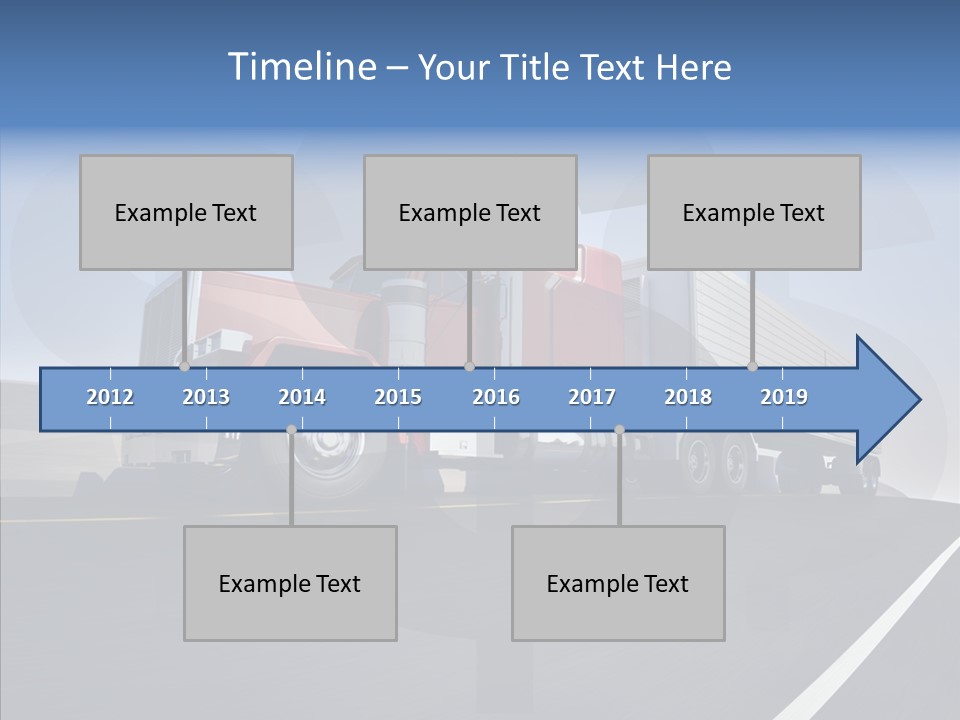 Timeline – Your Title Text Here

Example Text

Example Text

Example Text

2012 2013 2014 2015 2016 2017 2018 2019

Example Text

Example Text